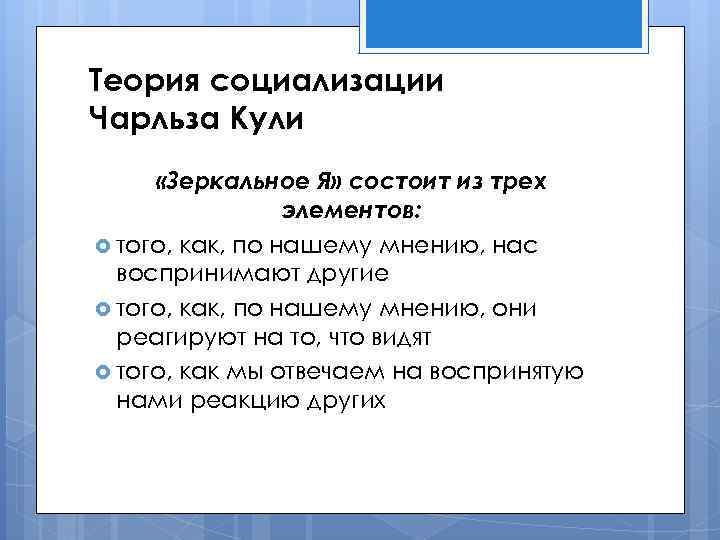 Теория социализации Чарльза Кули

«Зеркальное Я» состоит из трех элементов:

того, как, по нашему мнению, нас воспринимают другие

того, как, по нашему мнению, они реагируют на то, что видят

того, как мы отвечаем на воспринятую нами реакцию других